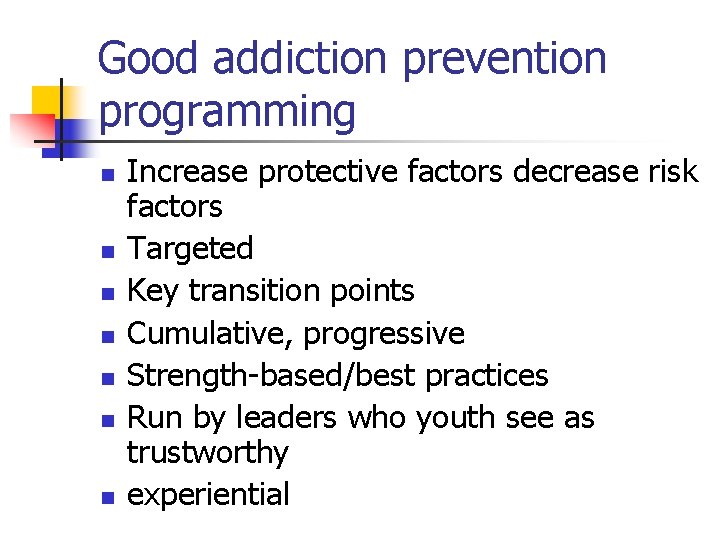 Good addiction prevention programming

- Increase protective factors decrease risk factors
- Targeted
- Key transition points
- Cumulative, progressive
- Strength-based/best practices
- Run by leaders who youth see as trustworthy
- experiential